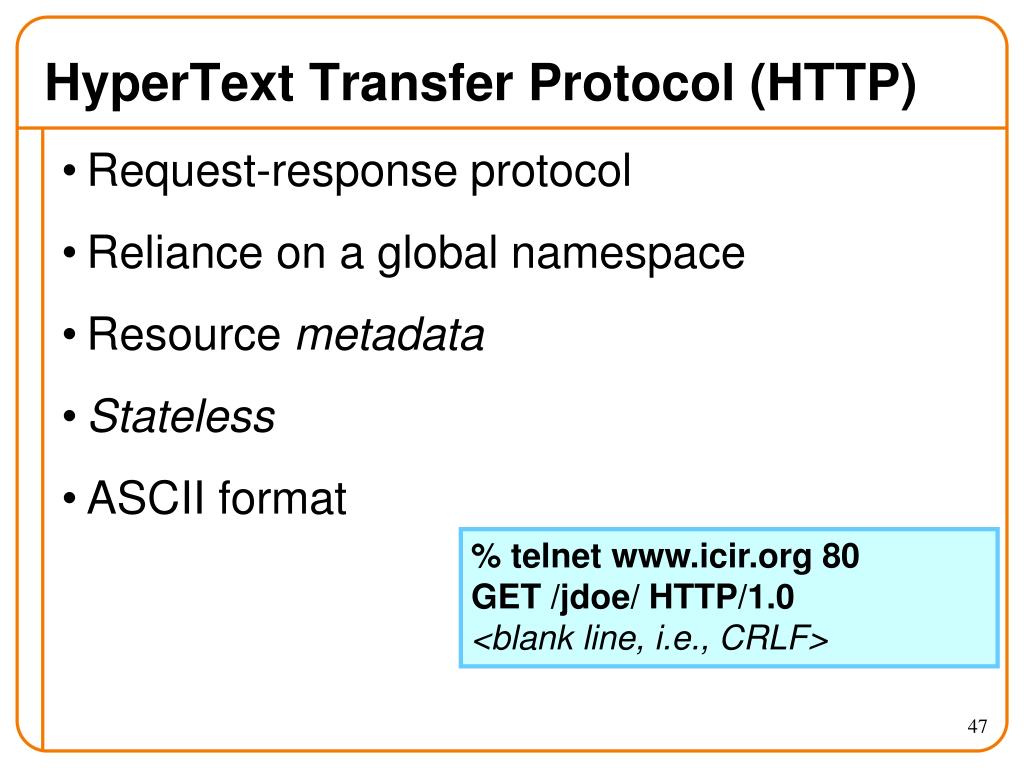 HyperText Transfer Protocol (HTTP)

• Request-response protocol

• Reliance on a global namespace

• Resource metadata

• Stateless

• ASCII format

% telnet www.icir.org 80
GET /jdoe/ HTTP/1.0
<blank line, i.e., CRLF>

47